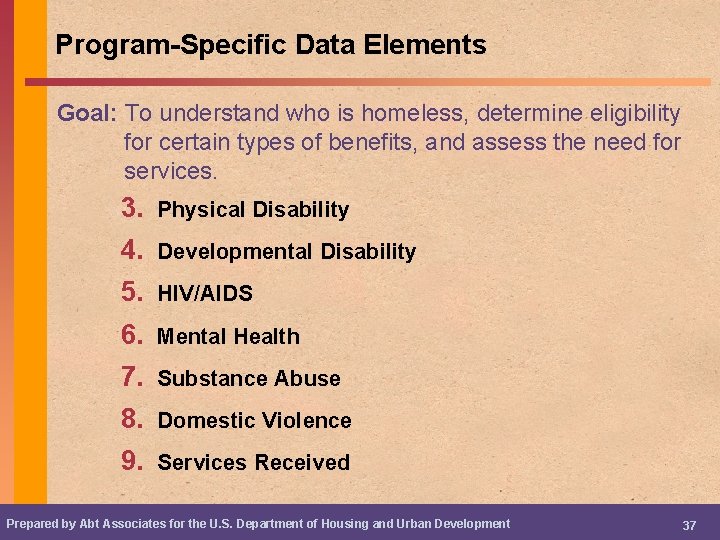 Program-Specific Data Elements

Goal: To understand who is homeless, determine eligibility for certain types of benefits, and assess the need for services.

3. Physical Disability
4. Developmental Disability
5. HIV/AIDS
6. Mental Health
7. Substance Abuse
8. Domestic Violence
9. Services Received

Prepared by Abt Associates for the U.S. Department of Housing and Urban Development

37